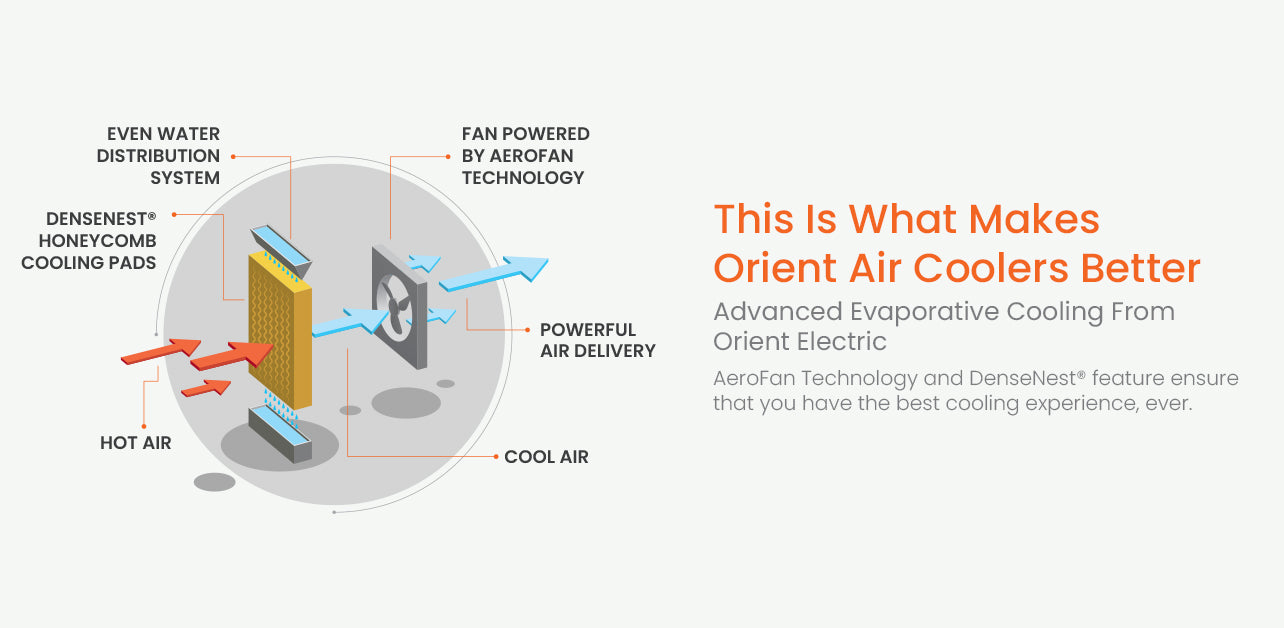 EVEN WATER DISTRIBUTION SYSTEM

FAN POWERED BY AEROFAN TECHNOLOGY

DENSENEST® HONEYCOMB COOLING PADS

POWERFUL AIR DELIVERY

HOT AIR

COOL AIR

This Is What Makes Orient Air Coolers Better

Advanced Evaporative Cooling From Orient Electric

AeroFan Technology and DenseNest® feature ensure that you have the best cooling experience, ever.